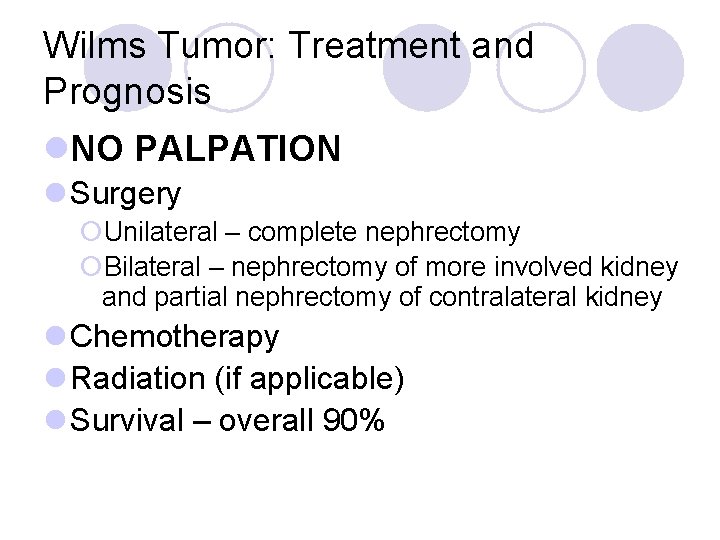 Wilms Tumor: Treatment and Prognosis

NO PALPATION

Surgery

Unilateral – complete nephrectomy

Bilateral – nephrectomy of more involved kidney and partial nephrectomy of contralateral kidney

Chemotherapy

Radiation (if applicable)

Survival – overall 90%